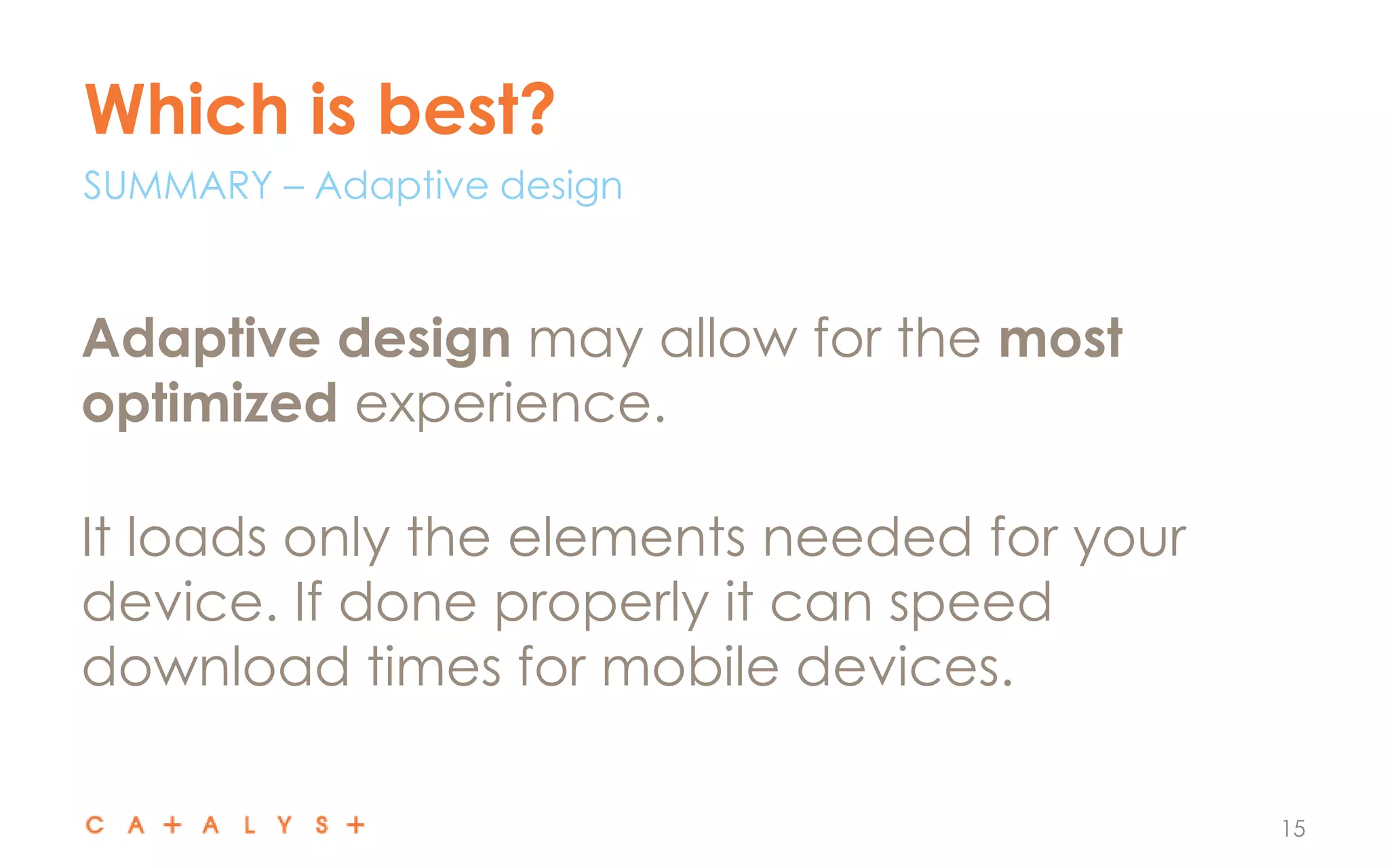 Which is best?

SUMMARY – Adaptive design

Adaptive design may allow for the most optimized experience.

It loads only the elements needed for your device. If done properly it can speed download times for mobile devices.

C A + A L Y S +

15